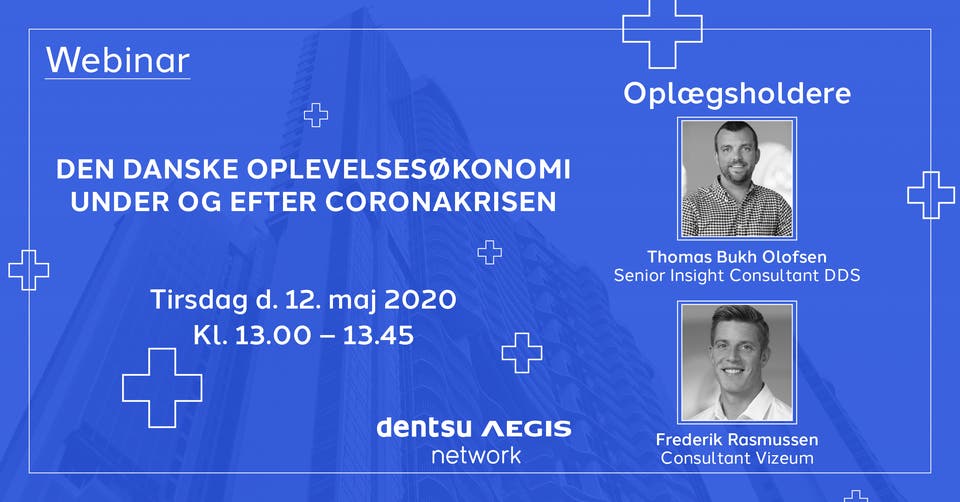 Webinar

DEN DANSKE OPLEVELSESØKONOMI UNDER OG EFTER CORONAKRISEN

Tirsdag d. 12. maj 2020
Kl. 13.00 – 13.45

dentsu AEGIS network

Oplægsholdere

Thomas Bukh Olofsen
Senior Insight Consultant DDS

Frederik Rasmussen
Consultant Vizeum